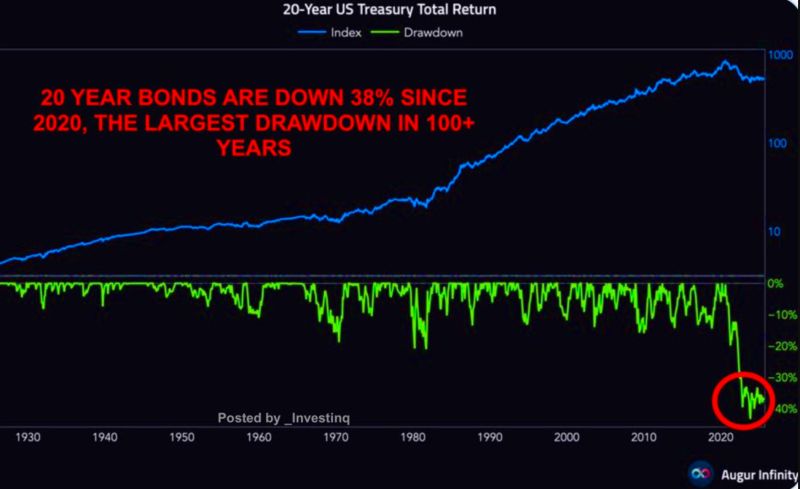 20-Year US Treasury Total Return

Index Drawdown

20 YEAR BONDS ARE DOWN 38% SINCE 2020, THE LARGEST DRAWDOWN IN 100+ YEARS

1000
100
10

0%
-10%
-20%
-30%
-40%

Posted by _Investinq

1930 1940 1950 1960 1970 1980 1990 2000 2010 2020

Augur Infinity